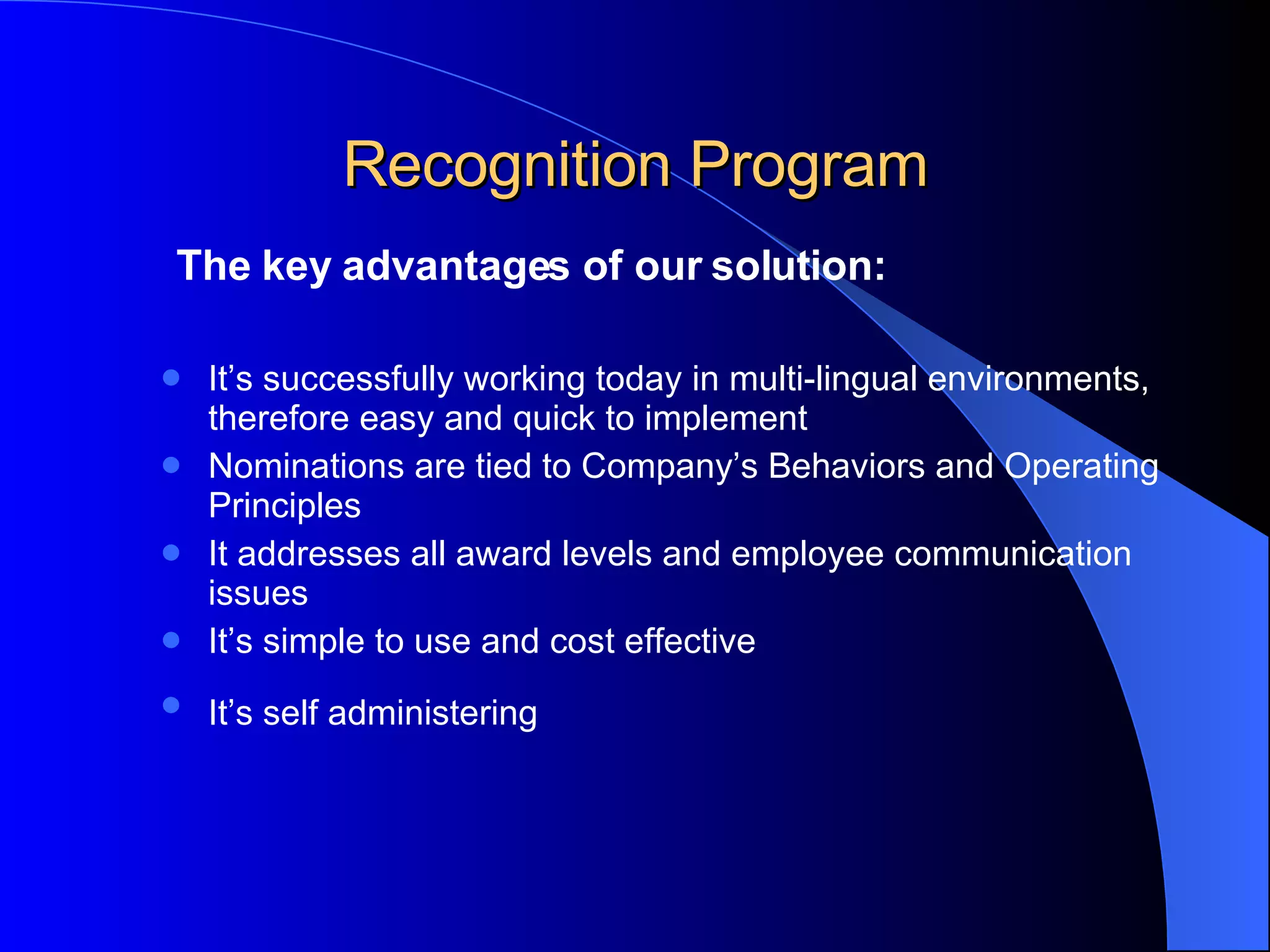 Recognition Program

The key advantages of our solution:

- It’s successfully working today in multi-lingual environments, therefore easy and quick to implement
- Nominations are tied to Company’s Behaviors and Operating Principles
- It addresses all award levels and employee communication issues
- It’s simple to use and cost effective
- It’s self administering